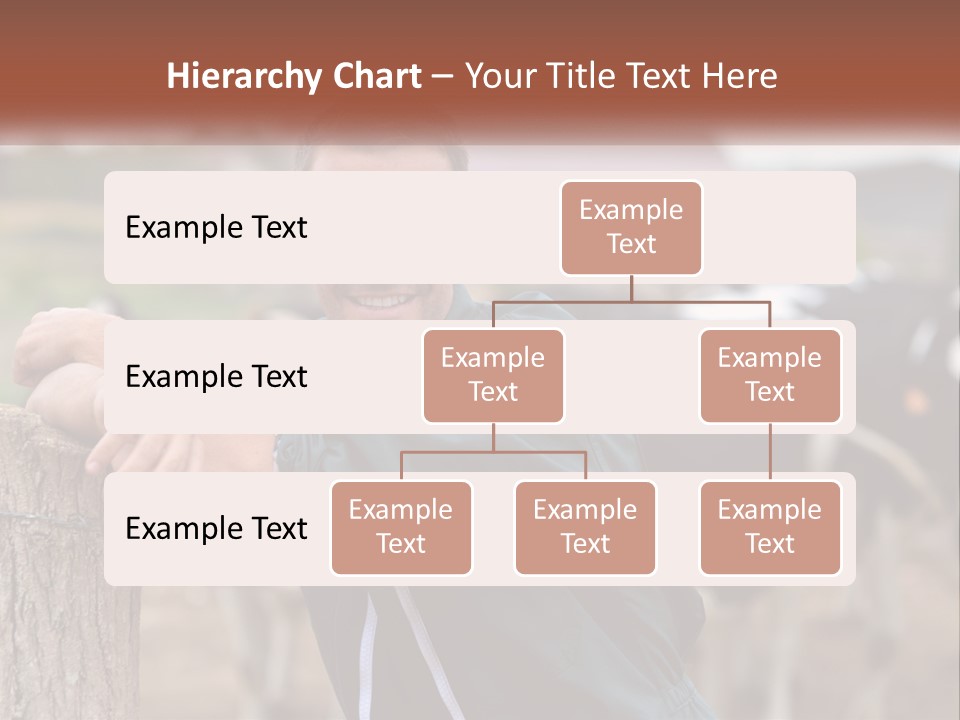 Hierarchy Chart – Your Title Text Here

Example Text

Example Text

Example Text

Example Text

Example Text

Example Text

Example Text

Example Text

Example Text